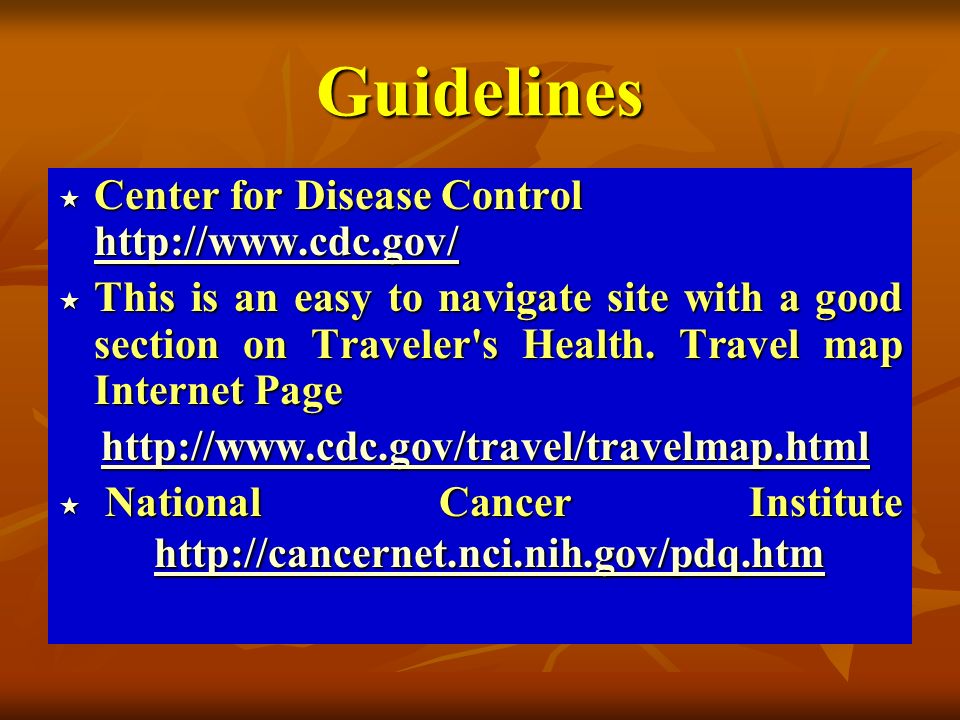 Guidelines

Center for Disease Control http://www.cdc.gov/

This is an easy to navigate site with a good section on Traveler's Health. Travel map Internet Page

http://www.cdc.gov/travel/travelmap.html

National Cancer Institute http://cancernet.nci.nih.gov/pdq.htm